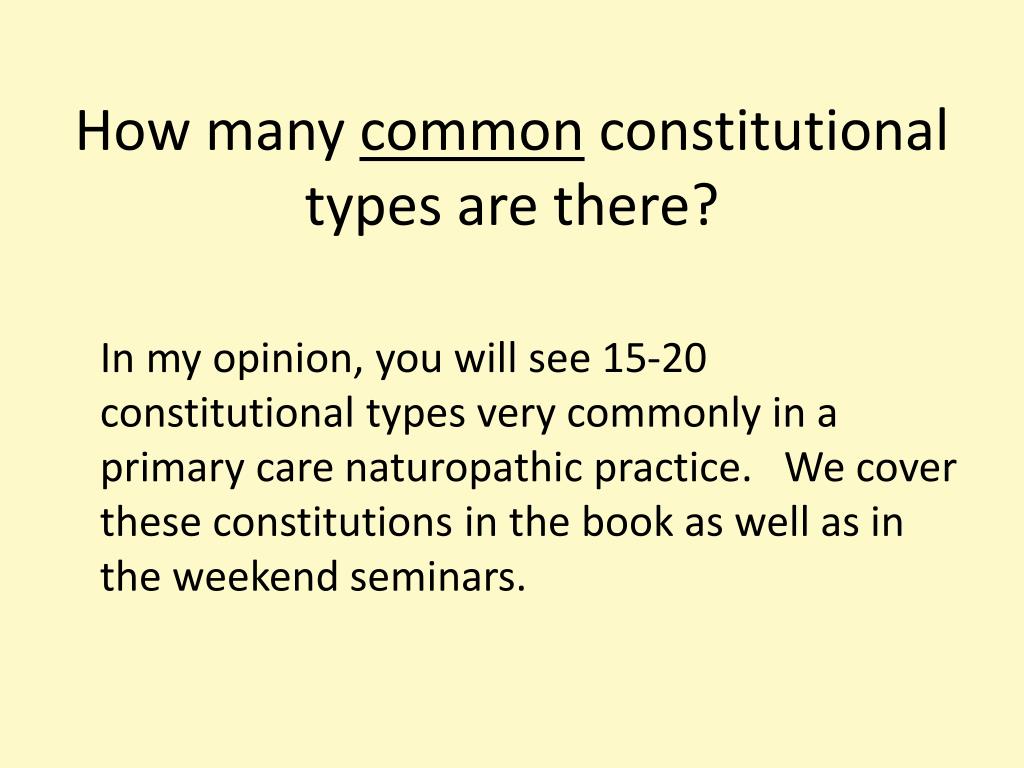 How many common constitutional types are there?

In my opinion, you will see 15-20 constitutional types very commonly in a primary care naturopathic practice. We cover these constitutions in the book as well as in the weekend seminars.